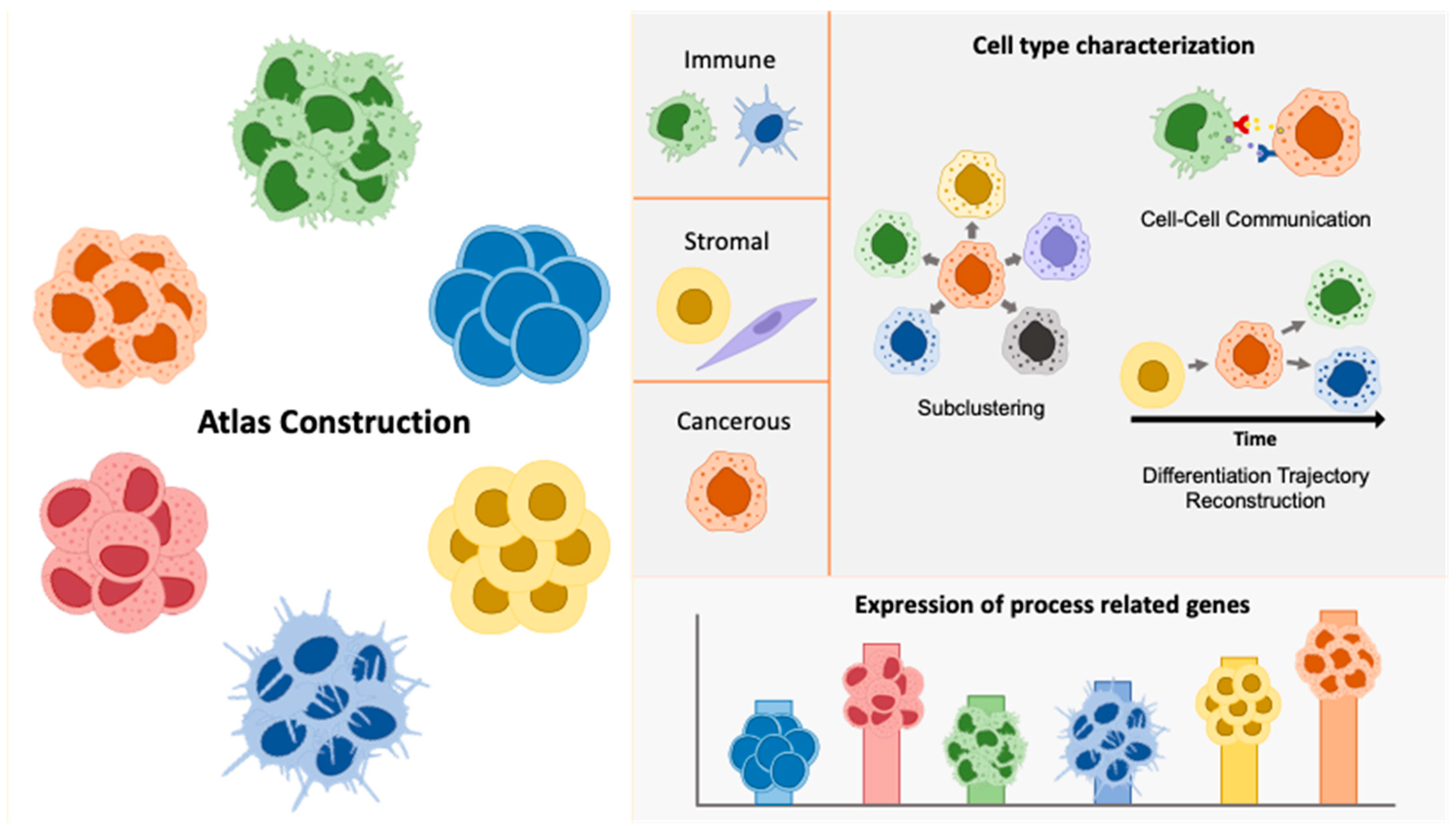 Atlas Construction

Immune

Stromal

Cancerous

Cell type characterization

Cell-Cell Communication

Subclustering

Time

Differentiation Trajectory Reconstruction

Expression of process related genes